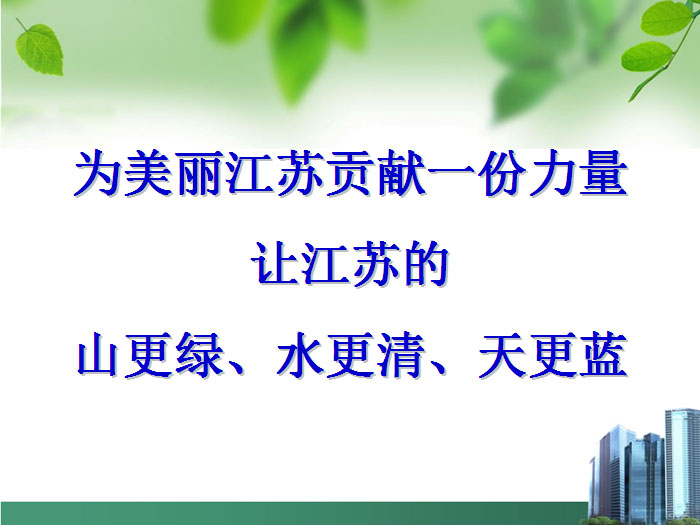 为美丽江苏贡献一份力量

让江苏的

山更绿、水更清、天更蓝